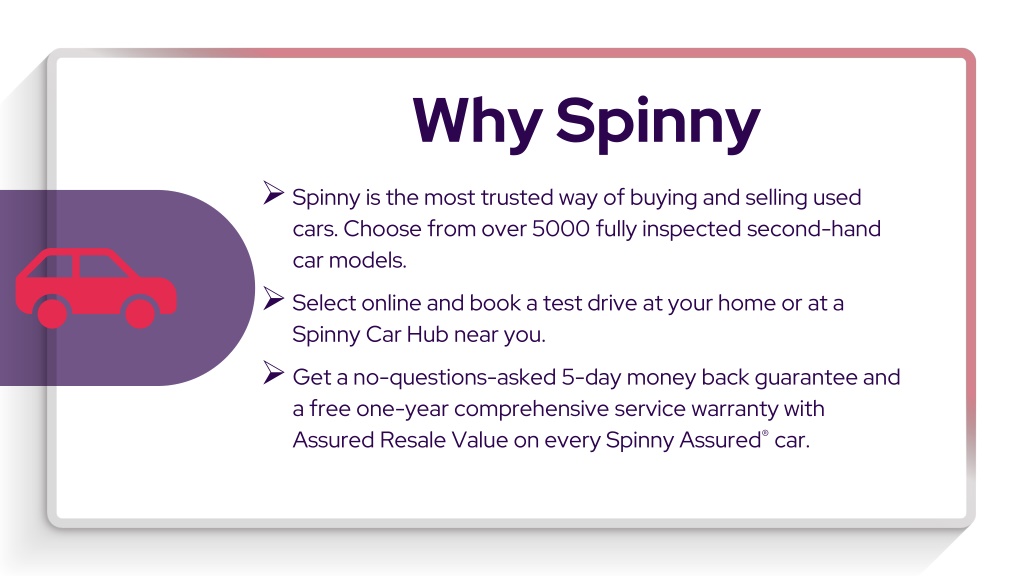 Why Spinny

➢ Spinny is the most trusted way of buying and selling used cars. Choose from over 5000 fully inspected second-hand car models.

➢ Select online and book a test drive at your home or at a Spinny Car Hub near you.

➢ Get a no-questions-asked 5-day money back guarantee and a free one-year comprehensive service warranty with Assured Resale Value on every Spinny Assured® car.